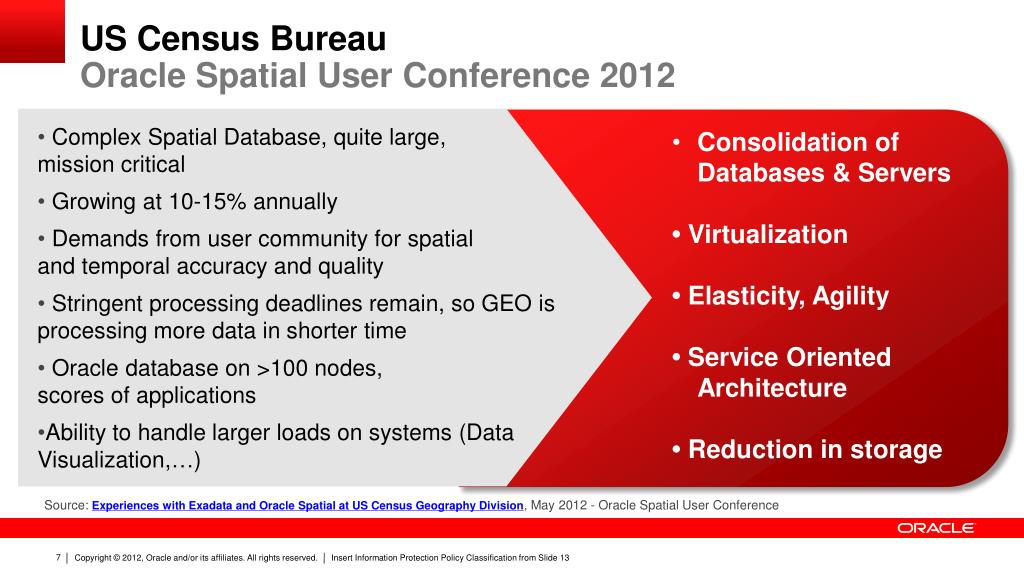 US Census Bureau
Oracle Spatial User Conference 2012

• Complex Spatial Database, quite large, mission critical

• Growing at 10-15% annually

• Demands from user community for spatial and temporal accuracy and quality

• Stringent processing deadlines remain, so GEO is processing more data in shorter time

• Oracle database on >100 nodes, scores of applications

•Ability to handle larger loads on systems (Data Visualization,…)

• Consolidation of Databases & Servers

• Virtualization

• Elasticity, Agility

• Service Oriented Architecture

• Reduction in storage

Source: Experiences with Exadata and Oracle Spatial at US Census Geography Division, May 2012 - Oracle Spatial User Conference

ORACLE

7 | Copyright © 2012, Oracle and/or its affiliates. All rights reserved. | Insert Information Protection Policy Classification from Slide 13